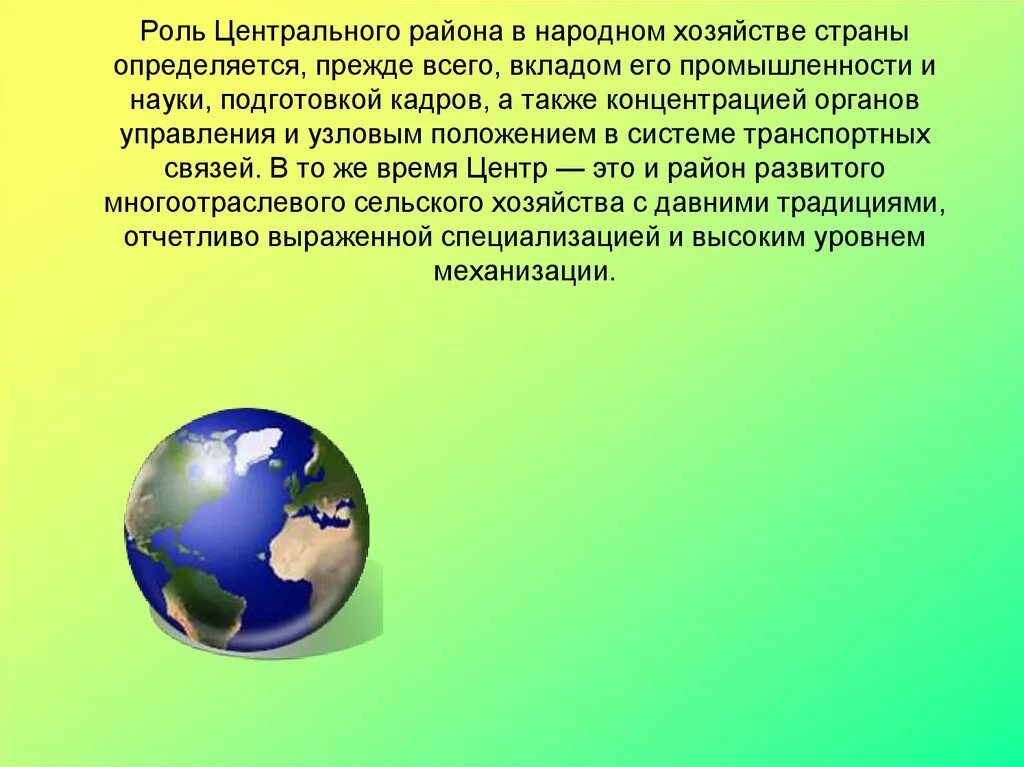 Роль Центрального района в народном хозяйстве страны определяется, прежде всего, вкладом его промышленности и науки, подготовкой кадров, а также концентрацией органов управления и узловым положением в системе транспортных связей. В то же время Центр — это и район развитого многоотраслевого сельского хозяйства с давними традициями, отчетливо выраженной специализацией и высоким уровнем механизации.